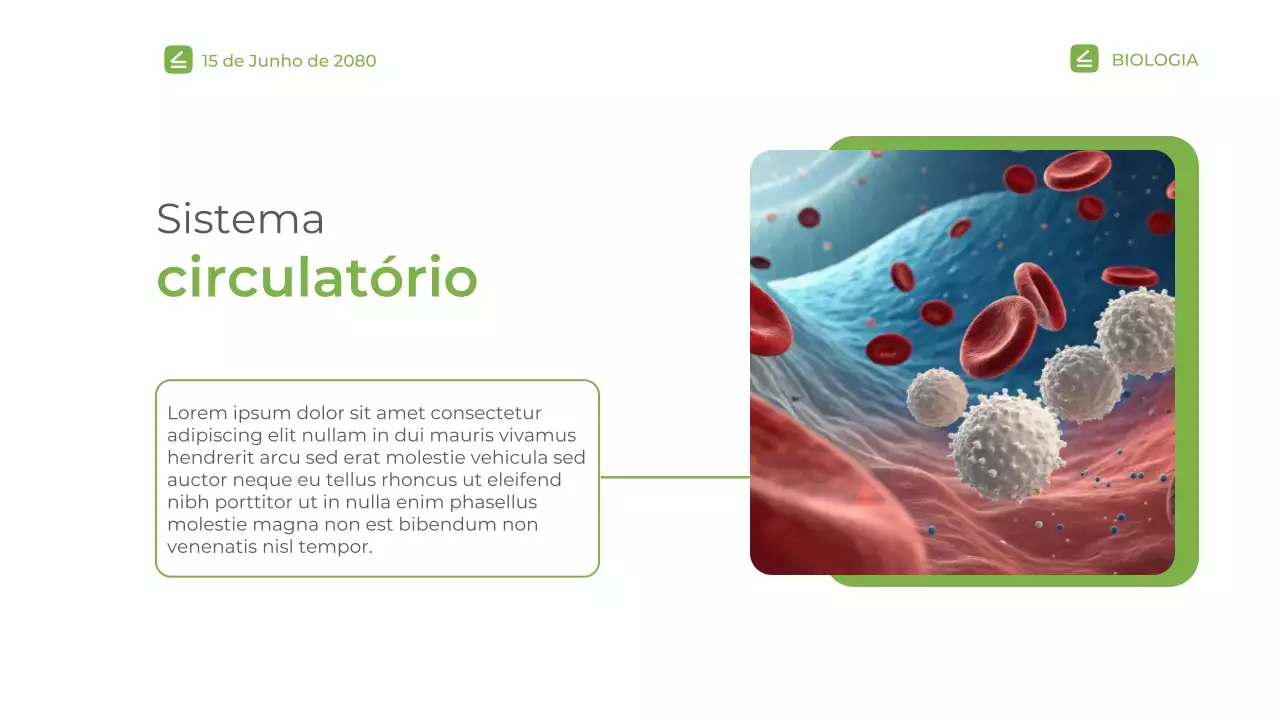 15 de Junho de 2080

BIOLOGIA

Sistema
circulatório

Lorem ipsum dolor sit amet consectetur adipiscing elit nullam in dui mauris vivamus hendrerit arcu sed erat molestie vehicula sed auctor neque eu tellus rhoncus ut eleifend nibh porttitor ut in nulla enim phasellus molestie magna non est bibendum non venenatis nisl tempor.